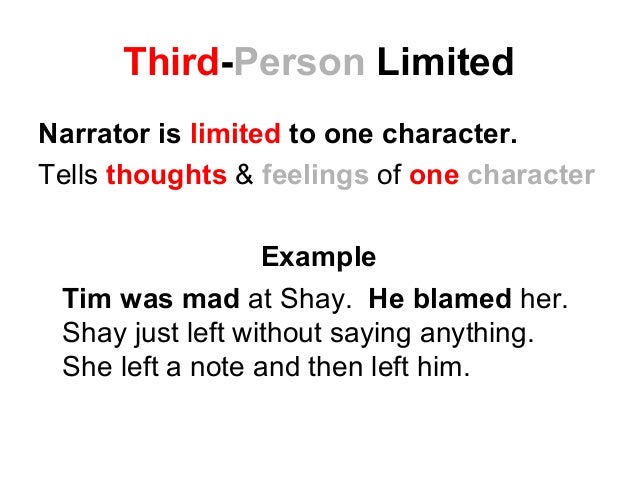 Third-Person Limited

Narrator is limited to one character.

Tells thoughts & feelings of one character

Example

Tim was mad at Shay. He blamed her. Shay just left without saying anything. She left a note and then left him.